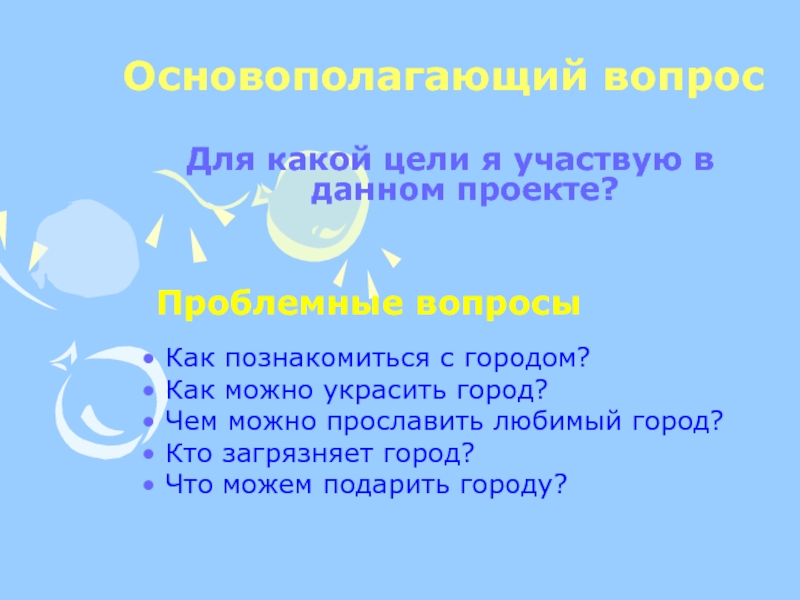 Основополагающий вопрос

Для какой цели я участвую в данном проекте?

Проблемные вопросы

• Как познакомиться с городом?
• Как можно украсить город?
• Чем можно прославить любимый город?
• Кто загрязняет город?
• Что можем подарить городу?